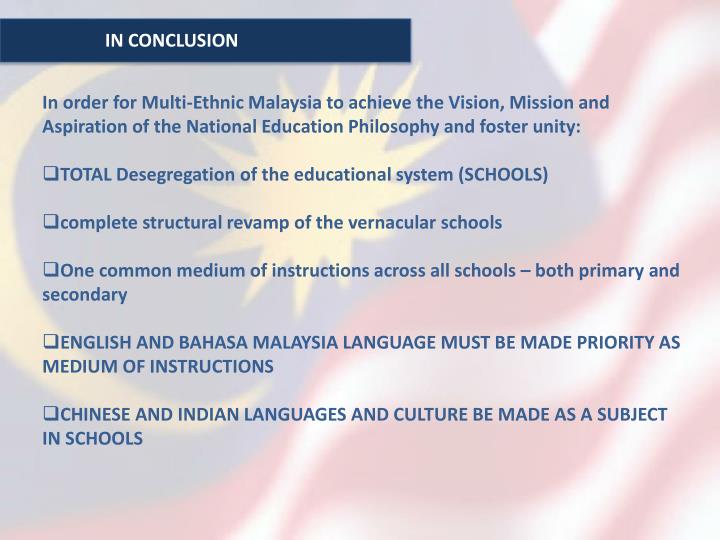 IN CONCLUSION

In order for Multi-Ethnic Malaysia to achieve the Vision, Mission and Aspiration of the National Education Philosophy and foster unity:

❑TOTAL Desegregation of the educational system (SCHOOLS)

❑complete structural revamp of the vernacular schools

❑One common medium of instructions across all schools – both primary and secondary

❑ENGLISH AND BAHASA MALAYSIA LANGUAGE MUST BE MADE PRIORITY AS MEDIUM OF INSTRUCTIONS

❑CHINESE AND INDIAN LANGUAGES AND CULTURE BE MADE AS A SUBJECT IN SCHOOLS